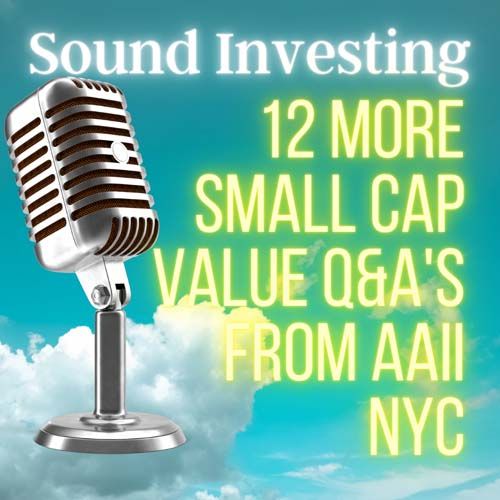 Sound Investing

12 MORE SMALL CAP VALUE Q&A'S FROM AAII NYC